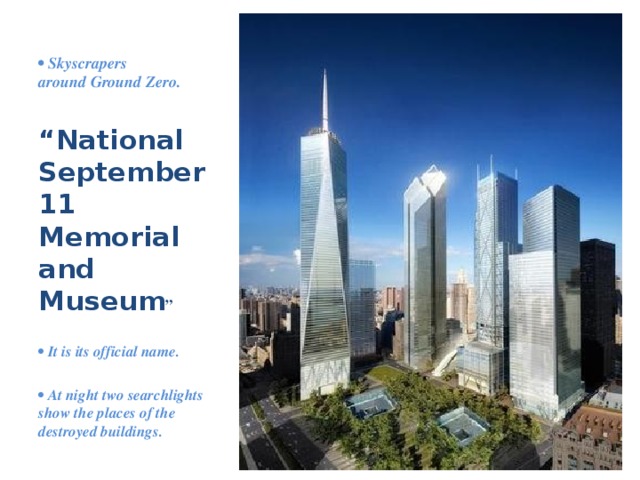 • Skyscrapers around Ground Zero.

“National September 11 Memorial and Museum”

• It is its official name.

• At night two searchlights show the places of the destroyed buildings.